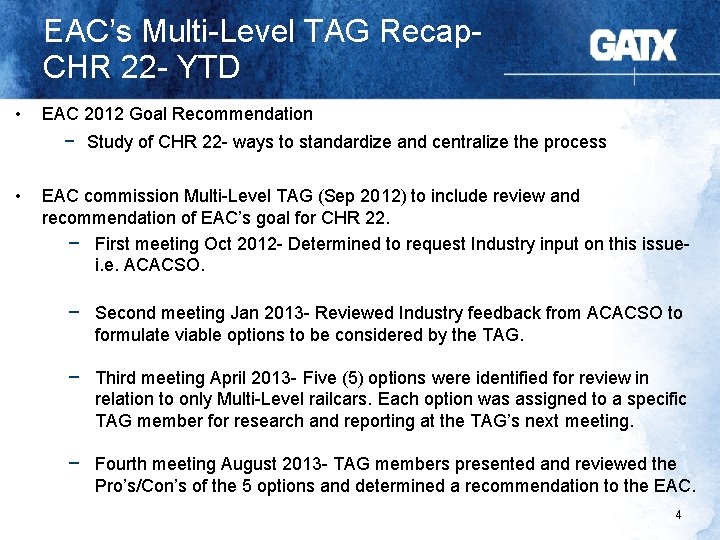 EAC's Multi-Level TAG Recap- CHR 22- YTD

GATX

• EAC 2012 Goal Recommendation

− Study of CHR 22- ways to standardize and centralize the process

• EAC commission Multi-Level TAG (Sep 2012) to include review and recommendation of EAC's goal for CHR 22.

− First meeting Oct 2012- Determined to request Industry input on this issue- i.e. ACACSO.

− Second meeting Jan 2013- Reviewed Industry feedback from ACACSO to formulate viable options to be considered by the TAG.

− Third meeting April 2013- Five (5) options were identified for review in relation to only Multi-Level railcars. Each option was assigned to a specific TAG member for research and reporting at the TAG's next meeting.

− Fourth meeting August 2013- TAG members presented and reviewed the Pro's/Con's of the 5 options and determined a recommendation to the EAC.

4